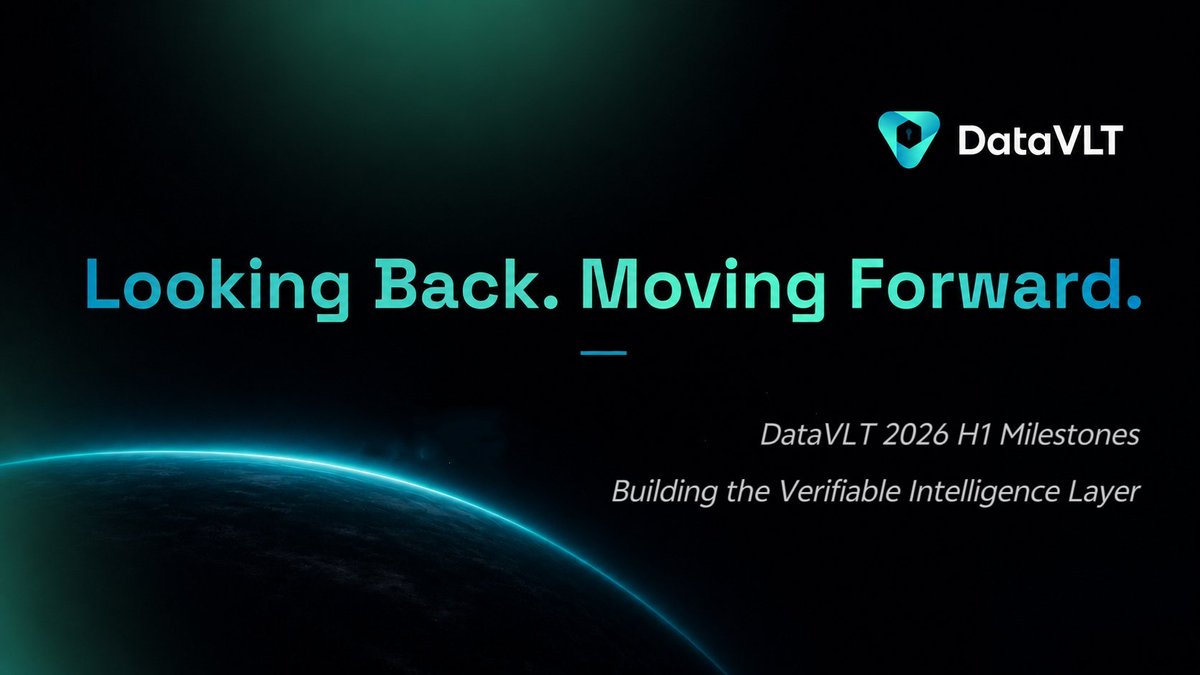 DataVLT

Looking Back. Moving Forward.

DataVLT 2026 H1 Milestones

Building the Verifiable Intelligence Layer